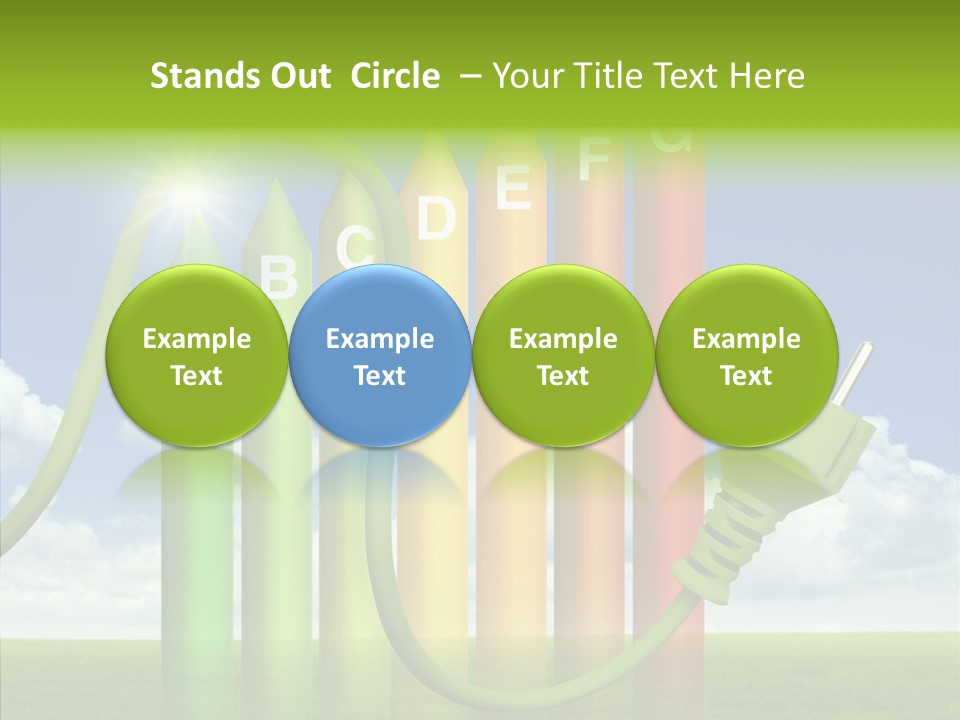 Stands Out Circle – Your Title Text Here

B C D E F G

Example Text

Example Text

Example Text

Example Text